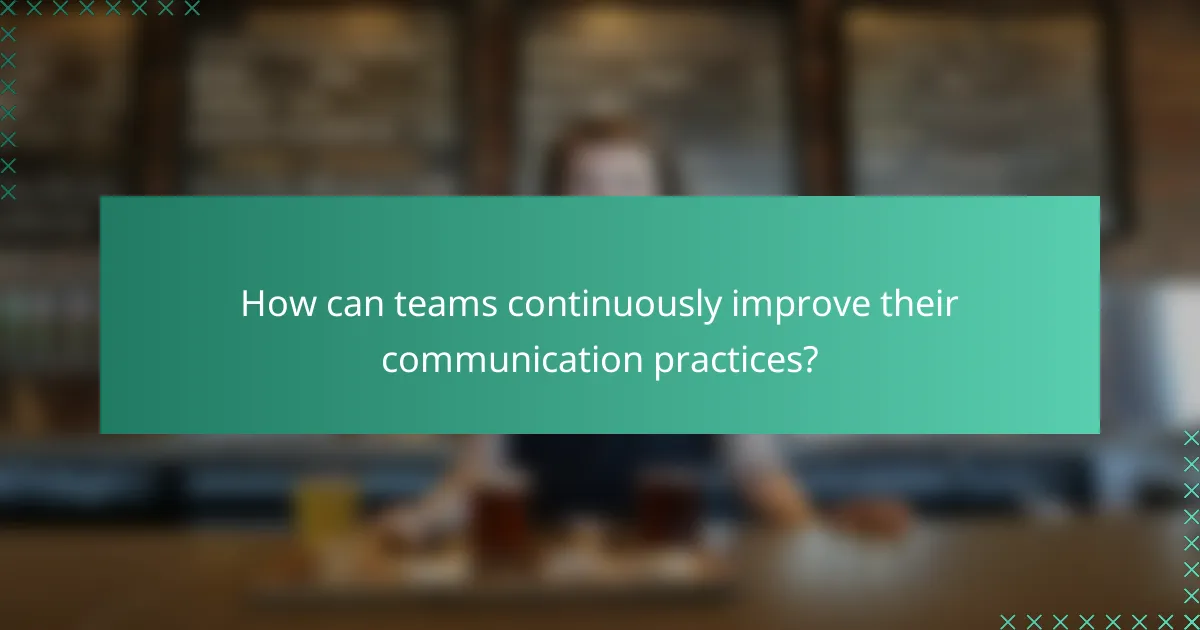 How can teams continuously improve their communication practices?